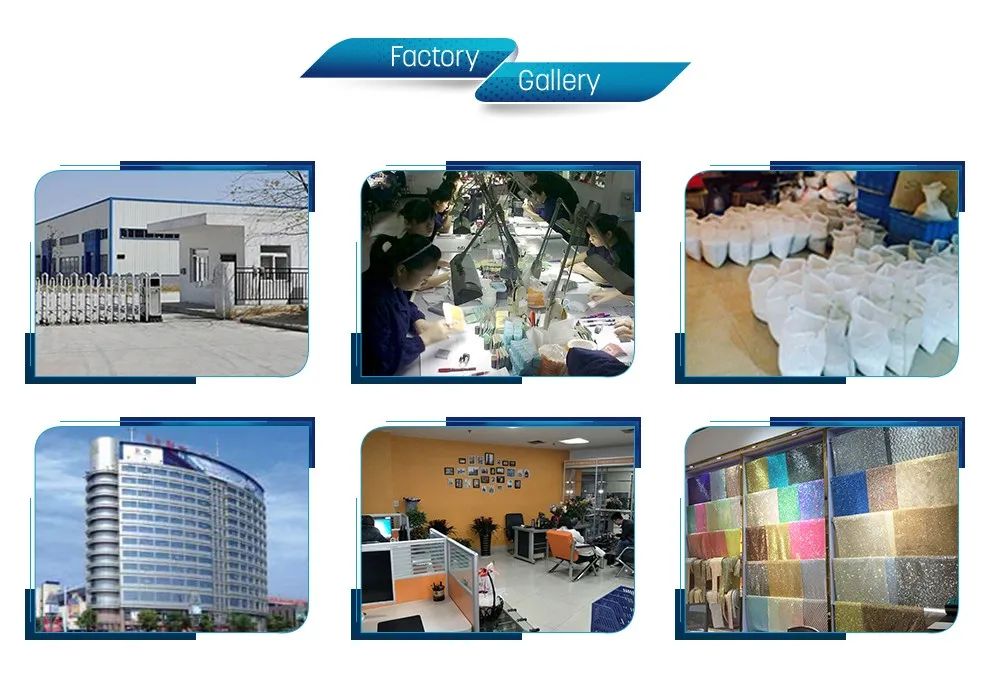 Factory Gallery